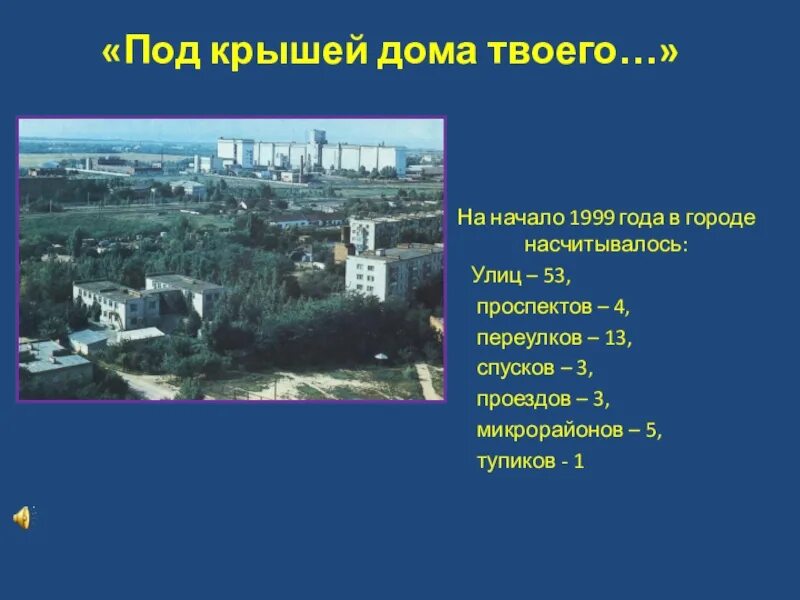 «Под крышей дома твоего…»

На начало 1999 года в городе насчитывалось:

Улиц – 53,
проспектов – 4,
переулков – 13,
спусков – 3,
проездов – 3,
микрорайонов – 5,
тупиков - 1